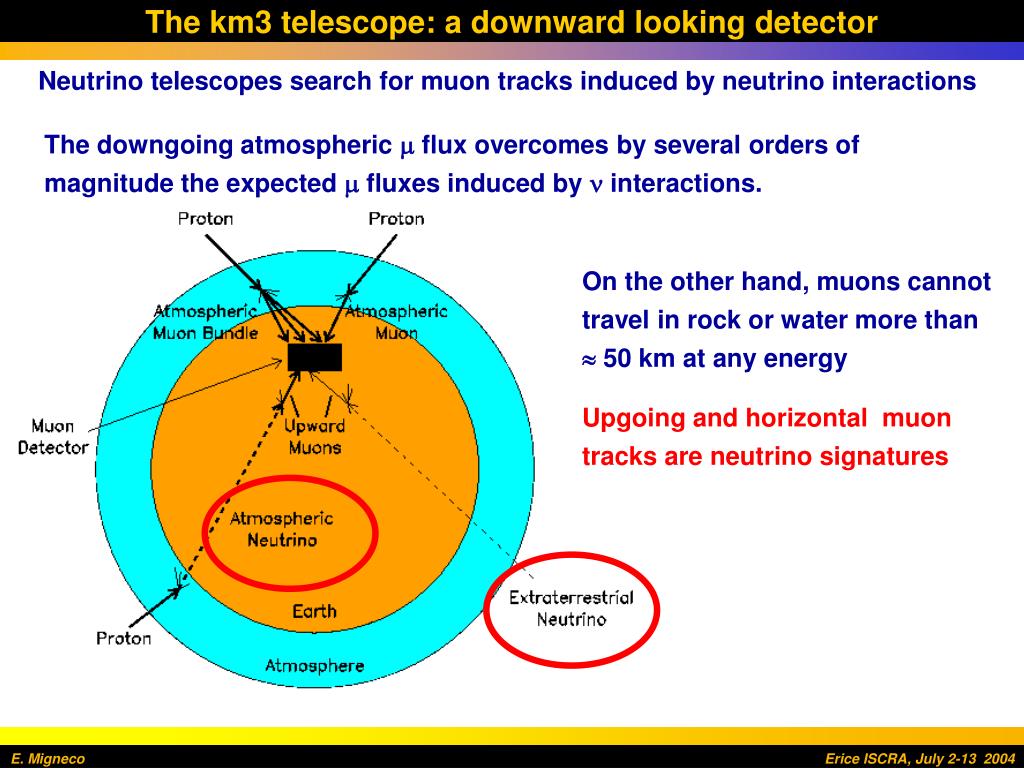 The km3 telescope: a downward looking detector

Neutrino telescopes search for muon tracks induced by neutrino interactions

The downgoing atmospheric $\mu$ flux overcomes by several orders of magnitude the expected $\mu$ fluxes induced by $\nu$ interactions.

Proton

Proton

Atmospheric Muon Bundle

Atmospheric Muon

Muon Detector

Upward Muons

Atmospheric Neutrino

Earth

Proton

Atmosphere

Extraterrestrial Neutrino

On the other hand, muons cannot travel in rock or water more than $\approx$ 50 km at any energy

Upgoing and horizontal muon tracks are neutrino signatures

E. Migneco

Erice ISCRA, July 2-13 2004